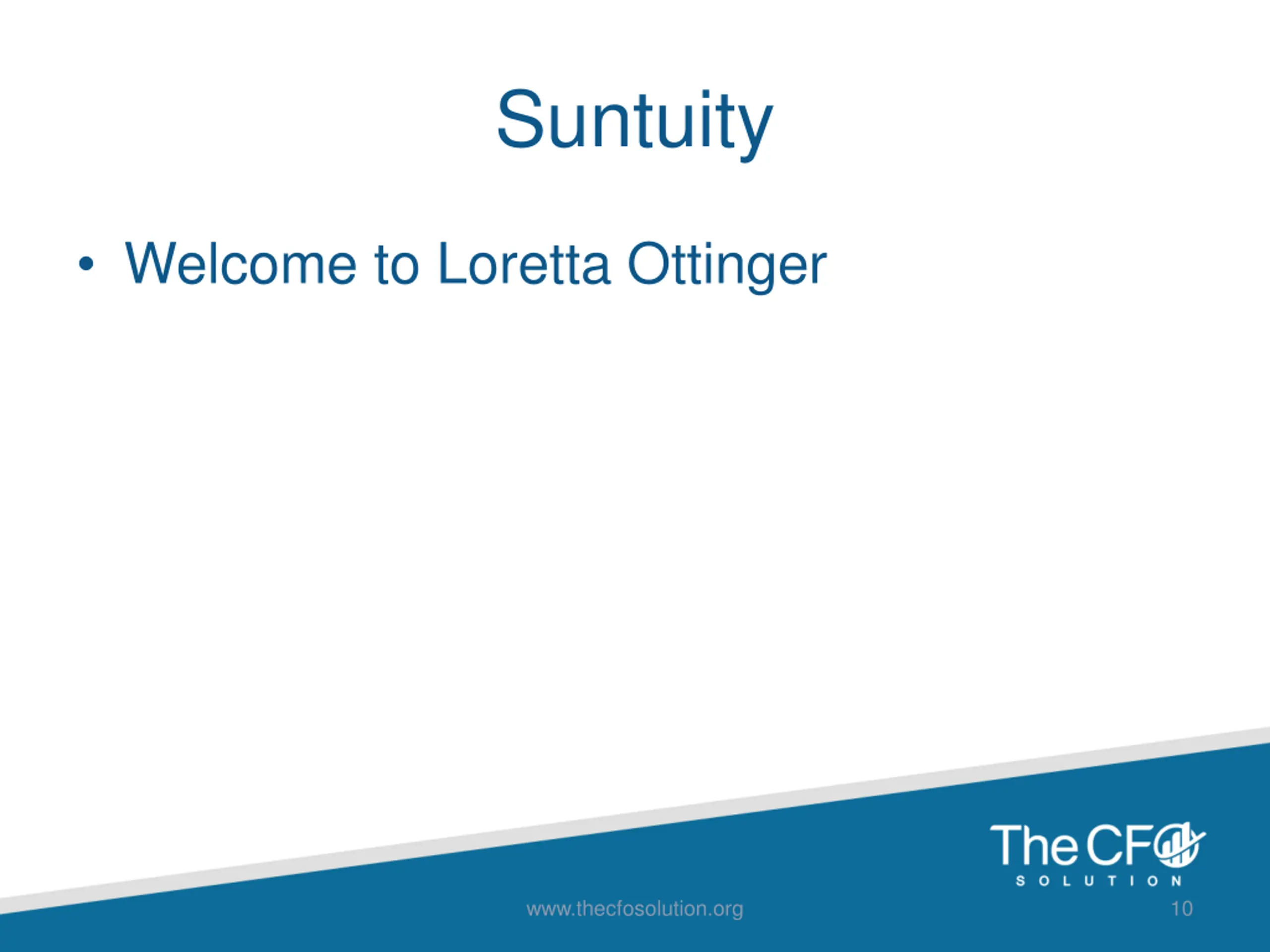 Suntuity

• Welcome to Loretta Ottinger

The CFO SOLUTION

www.thecfosolution.org

10